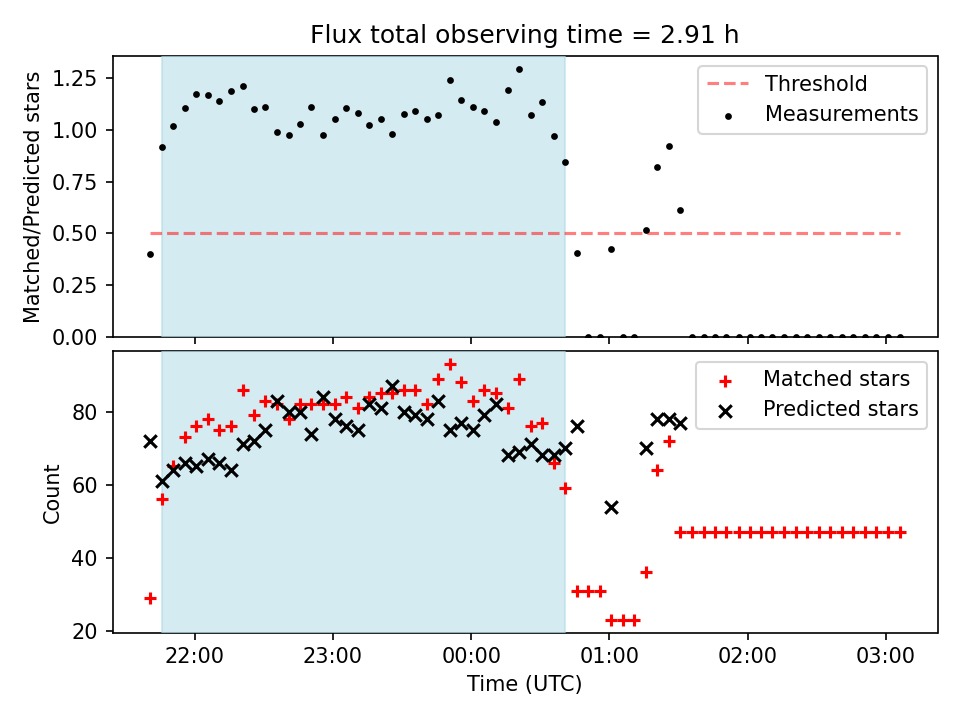 Flux total observing time = 2.91 h

Matched/Predicted stars

1.25
1.00
0.75
0.50
0.25
0.00

Threshold
Measurements

Count

80
60
40
20

Matched stars
Predicted stars

22:00
23:00
00:00
01:00
02:00
03:00

Time (UTC)